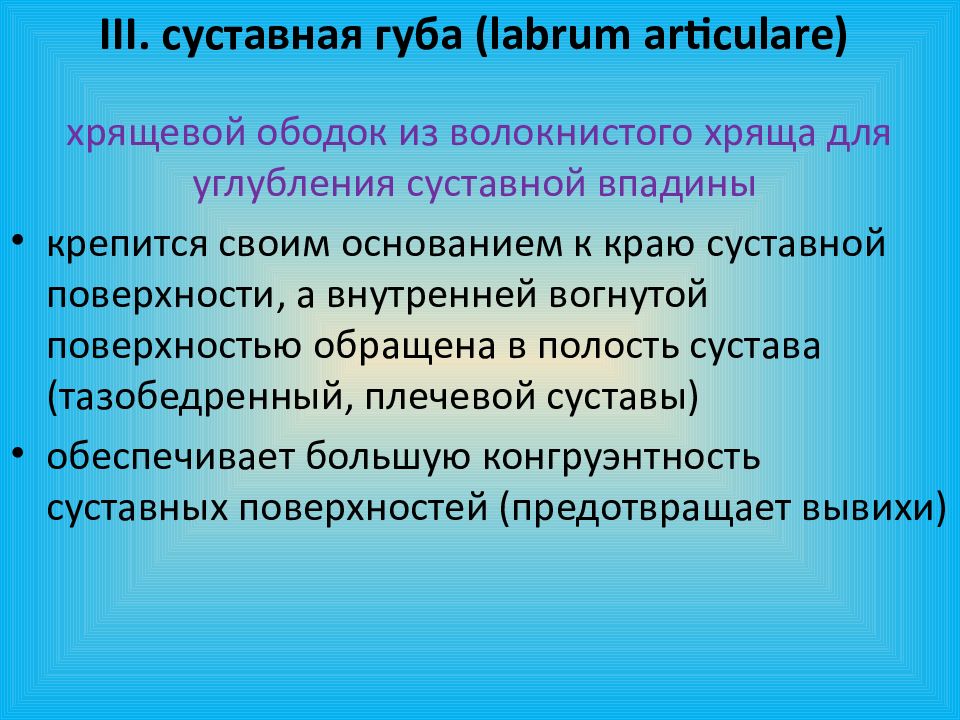 III. суставная губа (labrum articulare)

хрящевой ободок из волокнистого хряща для углубления суставной впадины

• крепится своим основанием к краю суставной поверхности, а внутренней вогнутой поверхностью обращена в полость сустава (тазобедренный, плечевой суставы)
• обеспечивает большую конгруэнтность суставных поверхностей (предотвращает вывихи)